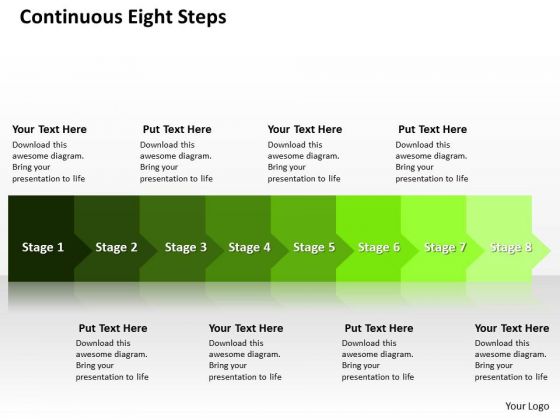 Continuous Eight Steps

Your Text Here
Download this awesome diagram. Bring your presentation to life

Put Text Here
Download this awesome diagram. Bring your presentation to life

Your Text Here
Download this awesome diagram. Bring your presentation to life

Put Text Here
Download this awesome diagram. Bring your presentation to life

Stage 1
Stage 2
Stage 3
Stage 4
Stage 5
Stage 6
Stage 7
Stage 8

Put Text Here
Download this awesome diagram. Bring your presentation to life

Your Text Here
Download this awesome diagram. Bring your presentation to life

Put Text Here
Download this awesome diagram. Bring your presentation to life

Your Text Here
Download this awesome diagram. Bring your presentation to life

Your Logo